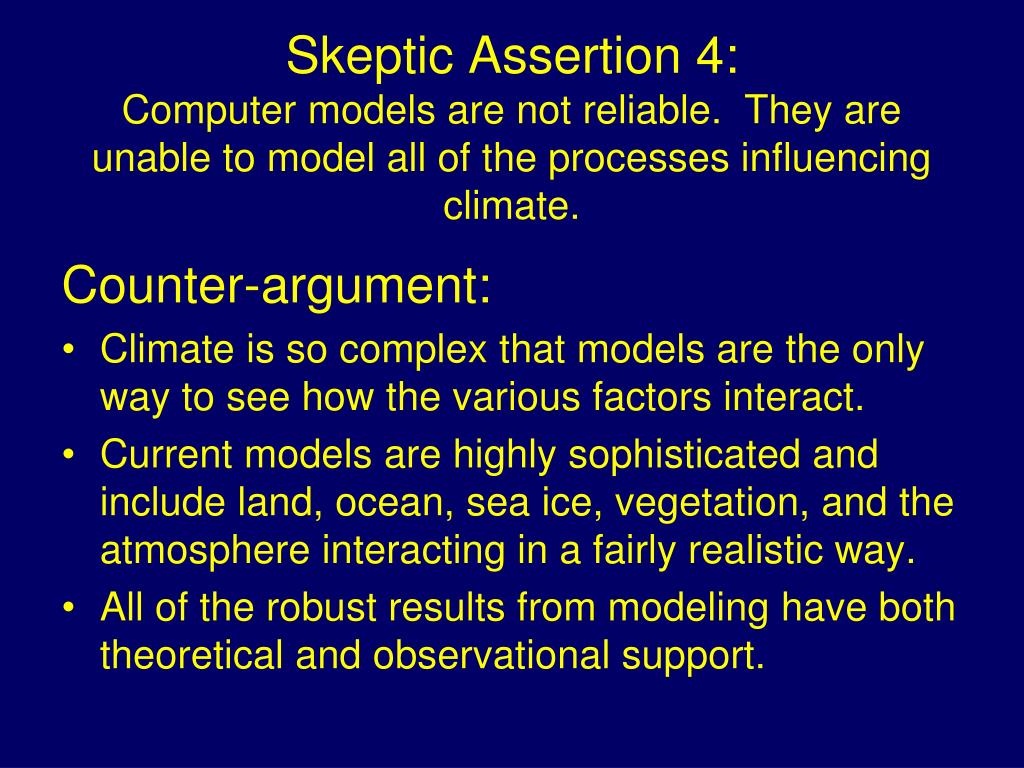 Skeptic Assertion 4:
Computer models are not reliable. They are unable to model all of the processes influencing climate.

Counter-argument:

• Climate is so complex that models are the only way to see how the various factors interact.
• Current models are highly sophisticated and include land, ocean, sea ice, vegetation, and the atmosphere interacting in a fairly realistic way.
• All of the robust results from modeling have both theoretical and observational support.